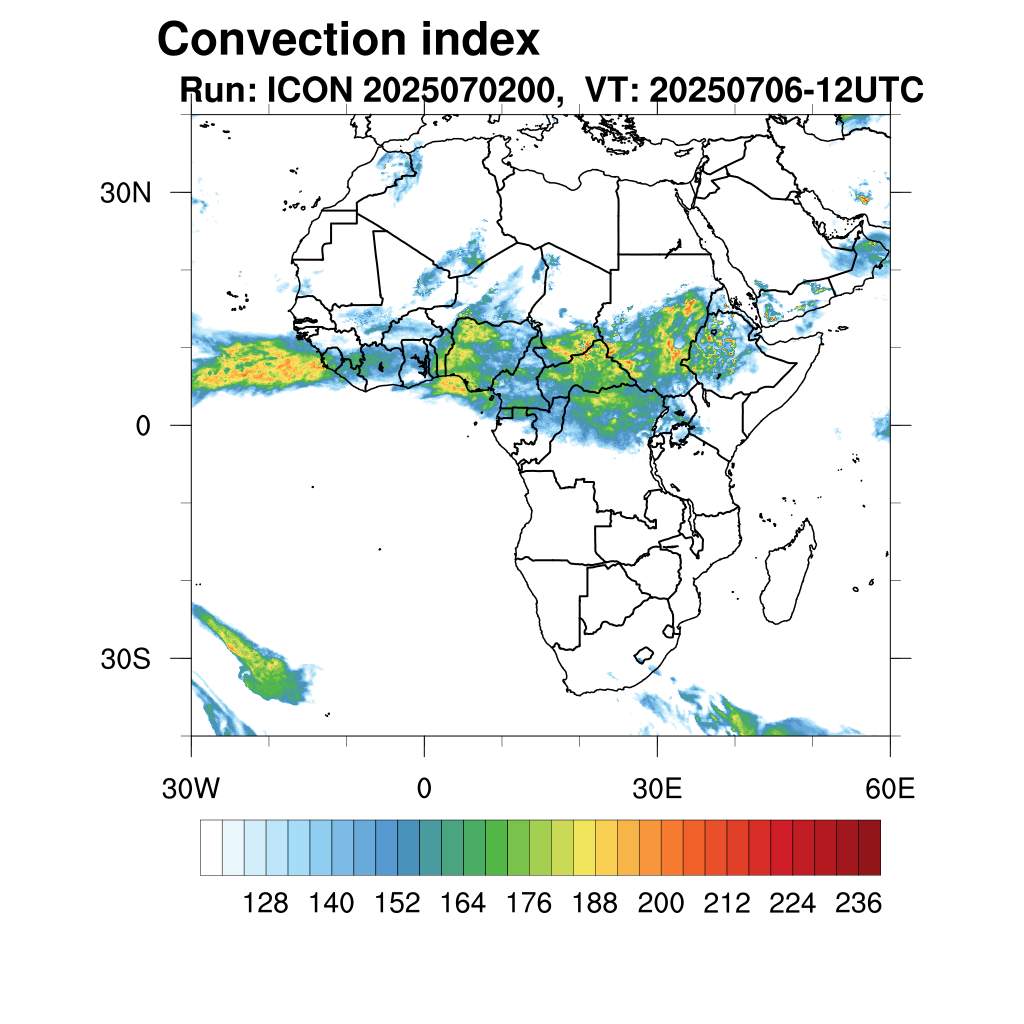 Convection index
Run: ICON 2025070200, VT: 20250706-12UTC

30N
0
30S

30W
0
30E
60E

128 140 152 164 176 188 200 212 224 236